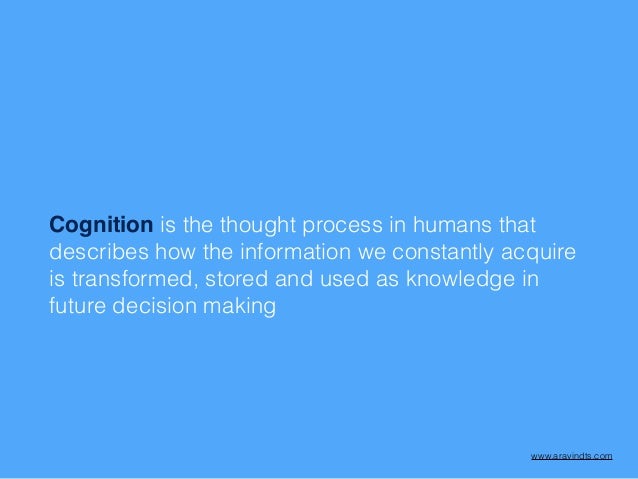 Cognition is the thought process in humans that describes how the information we constantly acquire is transformed, stored and used as knowledge in future decision making

www.aravindts.com